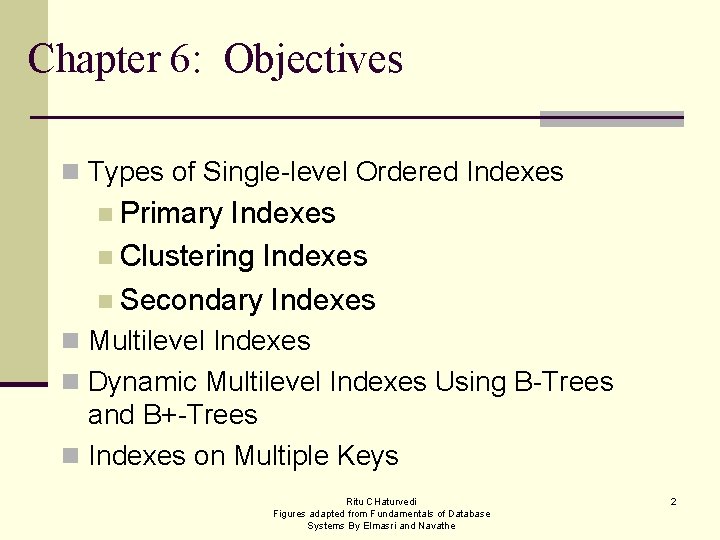 Chapter 6: Objectives

Types of Single-level Ordered Indexes

Primary Indexes

Clustering Indexes

Secondary Indexes

Multilevel Indexes

Dynamic Multilevel Indexes Using B-Trees and B+-Trees

Indexes on Multiple Keys

Ritu CHaturvedi
Figures adapted from Fundamentals of Database Systems By Elmasri and Navathe

2